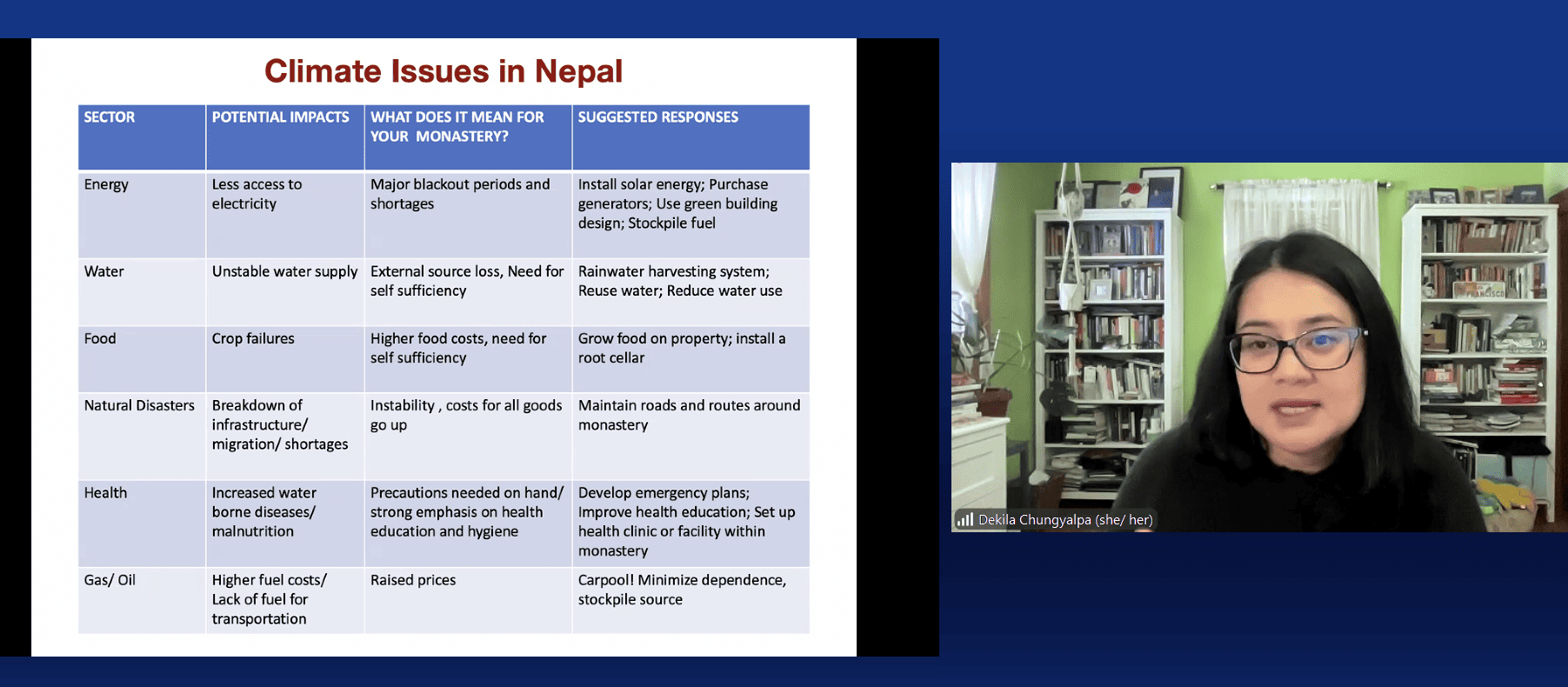 Climate Issues in Nepal

| SECTOR | POTENTIAL IMPACTS | WHAT DOES IT MEAN FOR YOUR MONASTERY? | SUGGESTED RESPONSES |
|---|---|---|---|
| Energy | Less access to electricity | Major blackout periods and shortages | Install solar energy; Purchase generators; Use green building design; Stockpile fuel |
| Water | Unstable water supply | External source loss, Need for self sufficiency | Rainwater harvesting system; Reuse water; Reduce water use |
| Food | Crop failures | Higher food costs, need for self sufficiency | Grow food on property; install a root cellar |
| Natural Disasters | Breakdown of infrastructure/ migration/ shortages | Instability , costs for all goods go up | Maintain roads and routes around monastery |
| Health | Increased water borne diseases/ malnutrition | Precautions needed on hand/ strong emphasis on health education and hygiene | Develop emergency plans; Improve health education; Set up health clinic or facility within monastery |
| Gas/ Oil | Higher fuel costs/ Lack of fuel for transportation | Raised prices | Carpool! Minimize dependence, stockpile source |

Dekila Chungyalpa (she/ her)